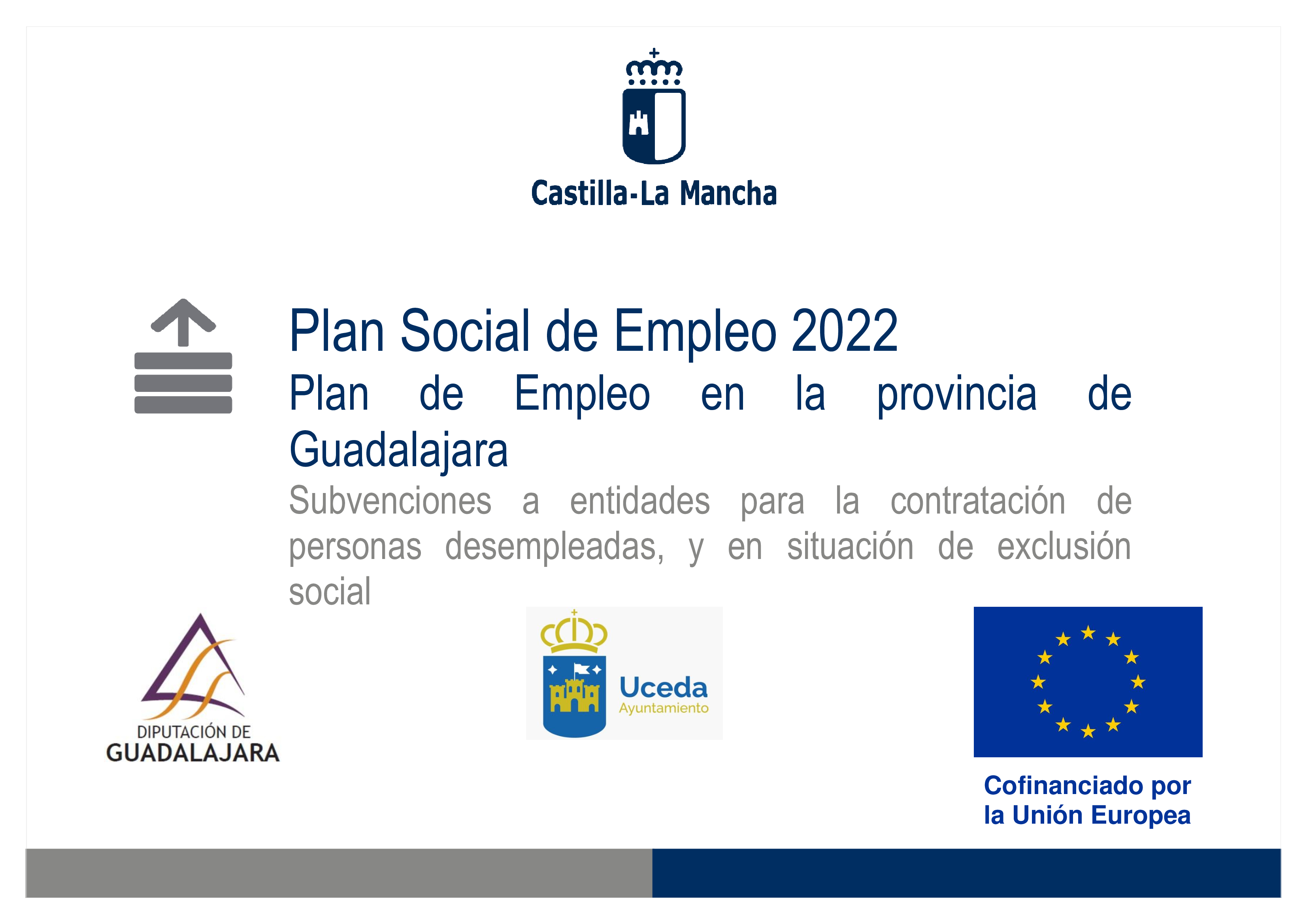 Castilla-La Mancha

Plan Social de Empleo 2022

Plan de Empleo en la provincia de Guadalajara

Subvenciones a entidades para la contratación de personas desempleadas, y en situación de exclusión social

DIPUTACIÓN DE
GUADALAJARA

Uceda
Ayuntamiento

Cofinanciado por
la Unión Europea